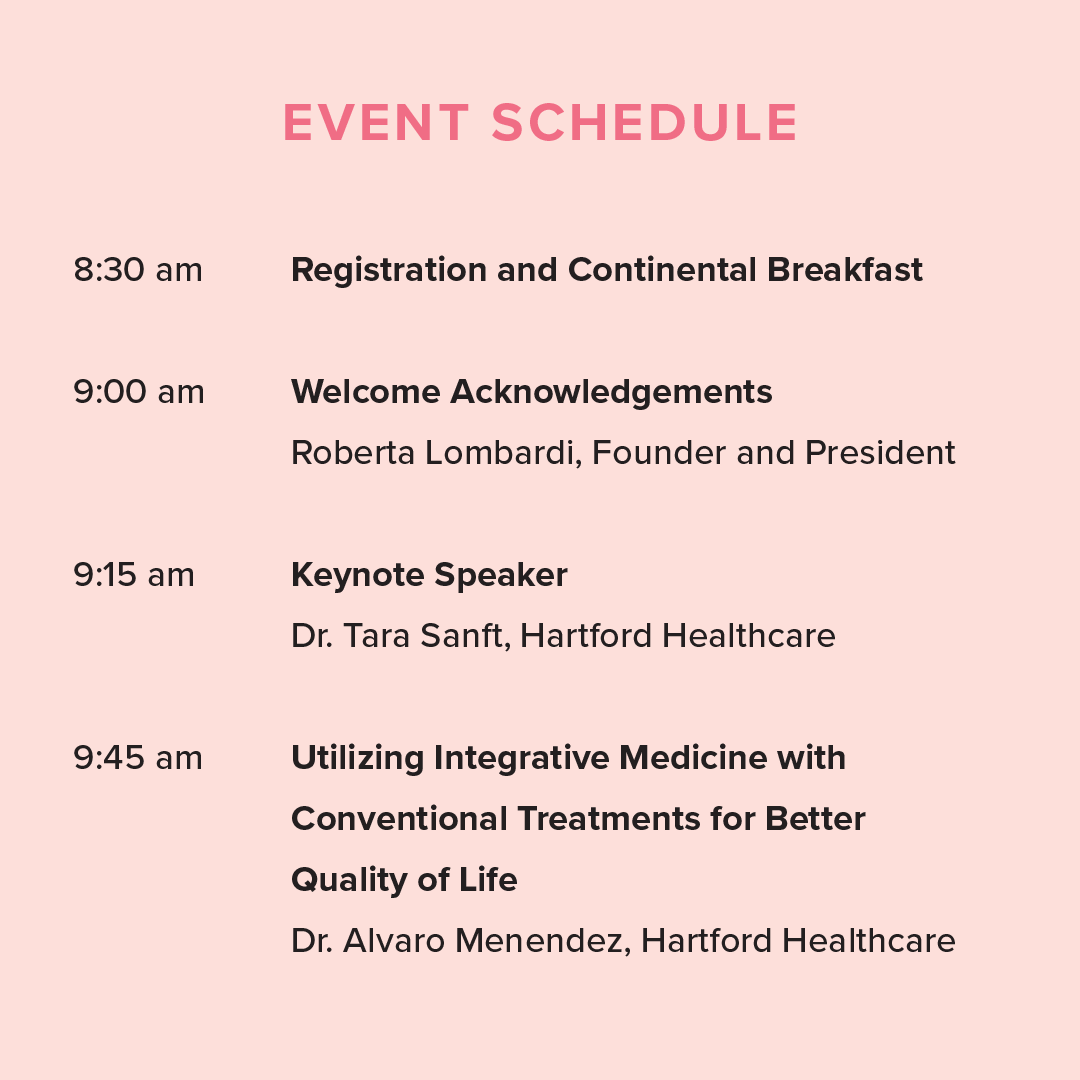 EVENT SCHEDULE

8:30 am Registration and Continental Breakfast

9:00 am Welcome Acknowledgements
Roberta Lombardi, Founder and President

9:15 am Keynote Speaker
Dr. Tara Sanft, Hartford Healthcare

9:45 am Utilizing Integrative Medicine with Conventional Treatments for Better Quality of Life
Dr. Alvaro Menendez, Hartford Healthcare